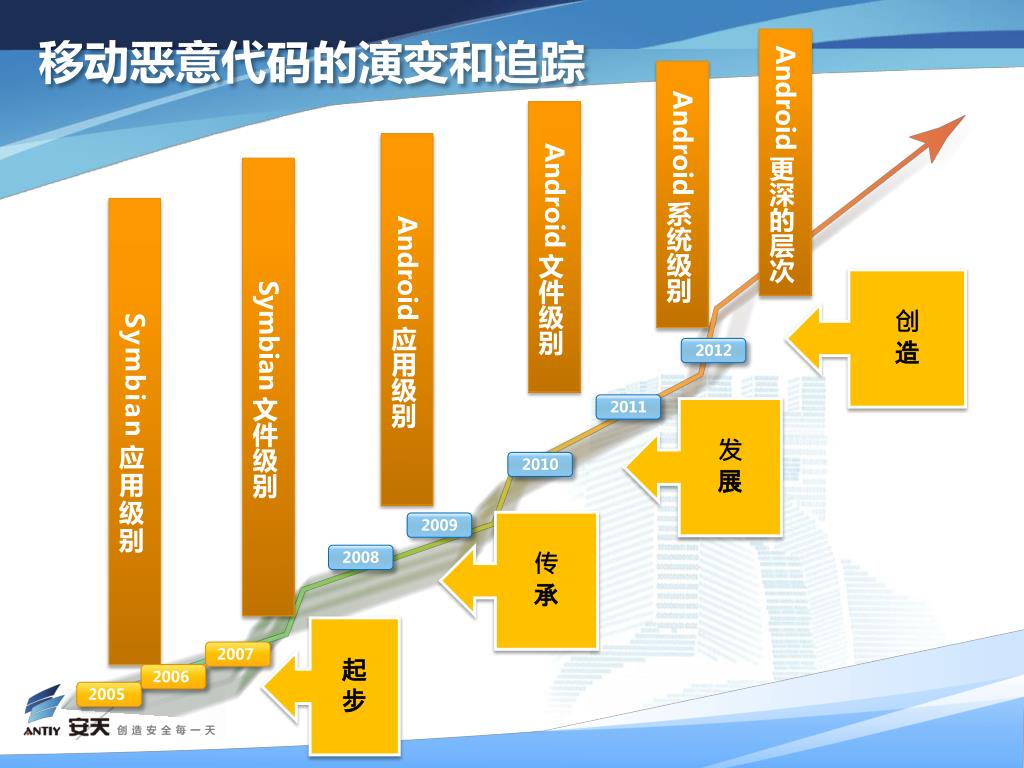 移动恶意代码的演变和追踪

Symbian 应用级别

Symbian 文件级别

Android 应用级别

Android 文件级别

Android 系统级别

Android 更深的层次

2005

2006

2007

2008

2009

2010

2011

2012

起步

传承

发展

创造

ANTIY 安天 创造安全每一天